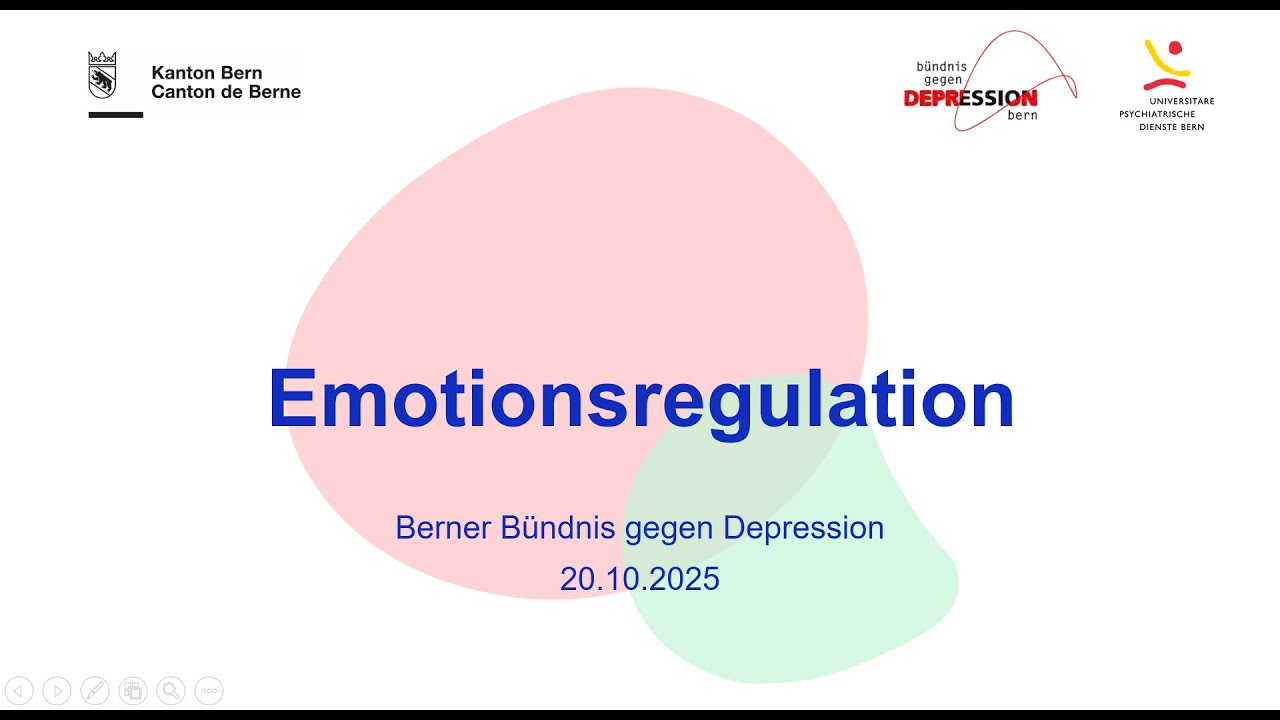 Kanton Bern
Canton de Berne

bündnis
gegen
DEPRESSION
bern

UNIVERSITÄRE
PSYCHIATRISCHE
DIENSTE BERN

Emotionsregulation

Berner Bündnis gegen Depression
20.10.2025